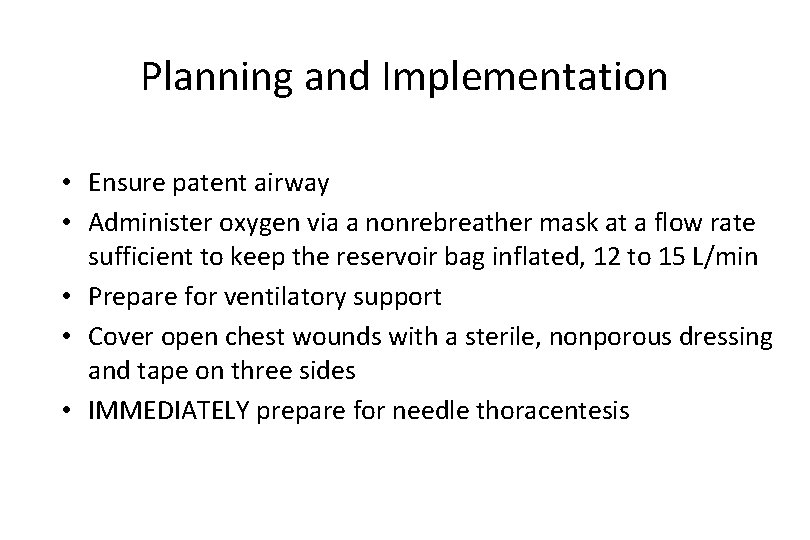 Planning and Implementation

• Ensure patent airway
• Administer oxygen via a nonrebreather mask at a flow rate sufficient to keep the reservoir bag inflated, 12 to 15 L/min
• Prepare for ventilatory support
• Cover open chest wounds with a sterile, nonporous dressing and tape on three sides
• IMMEDIATELY prepare for needle thoracentesis